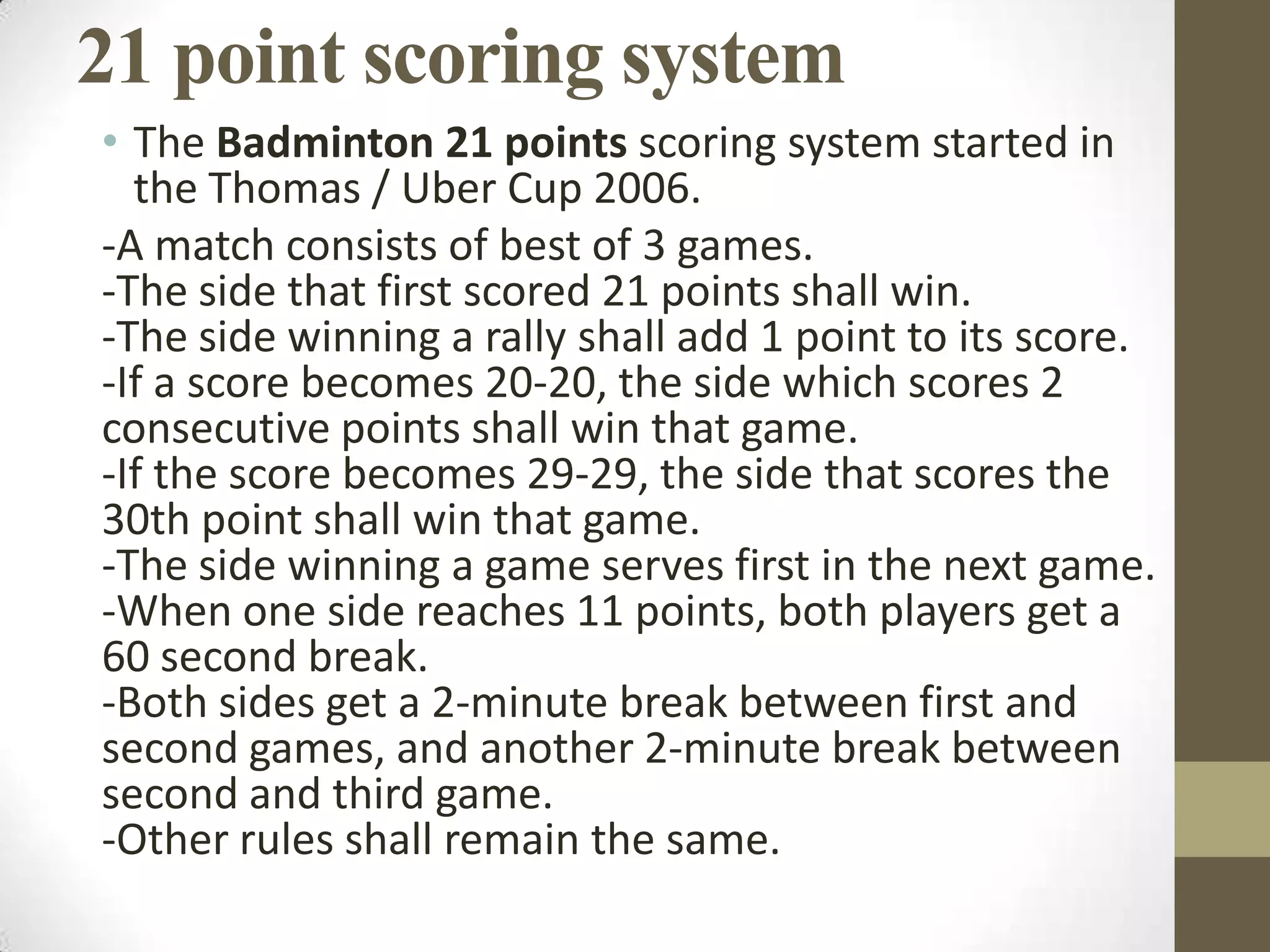 21 point scoring system

• The Badminton 21 points scoring system started in the Thomas / Uber Cup 2006.

-A match consists of best of 3 games.
-The side that first scored 21 points shall win.
-The side winning a rally shall add 1 point to its score.
-If a score becomes 20-20, the side which scores 2 consecutive points shall win that game.
-If the score becomes 29-29, the side that scores the 30th point shall win that game.
-The side winning a game serves first in the next game.
-When one side reaches 11 points, both players get a 60 second break.
-Both sides get a 2-minute break between first and second games, and another 2-minute break between second and third game.
-Other rules shall remain the same.